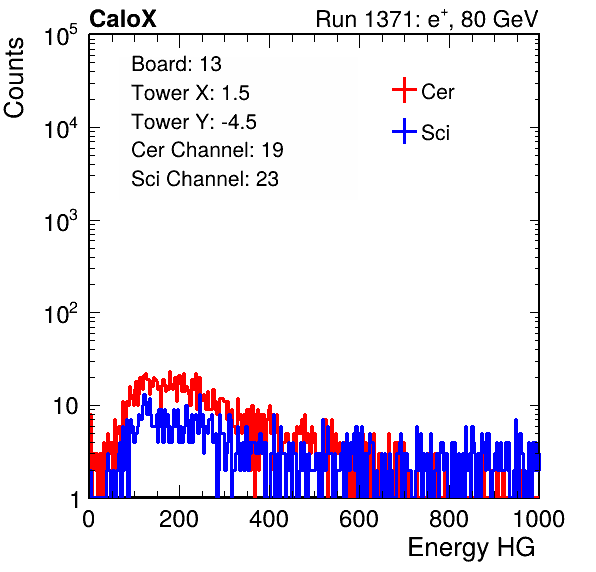 CaloX

Run 1371: $e^{+}$, 80 GeV

Counts

$10^5$

$10^4$

$10^3$

$10^2$

10

1

Board: 13
Tower X: 1.5
Tower Y: -4.5
Cer Channel: 19
Sci Channel: 23

Cer
Sci

0 200 400 600 800 1000

Energy HG